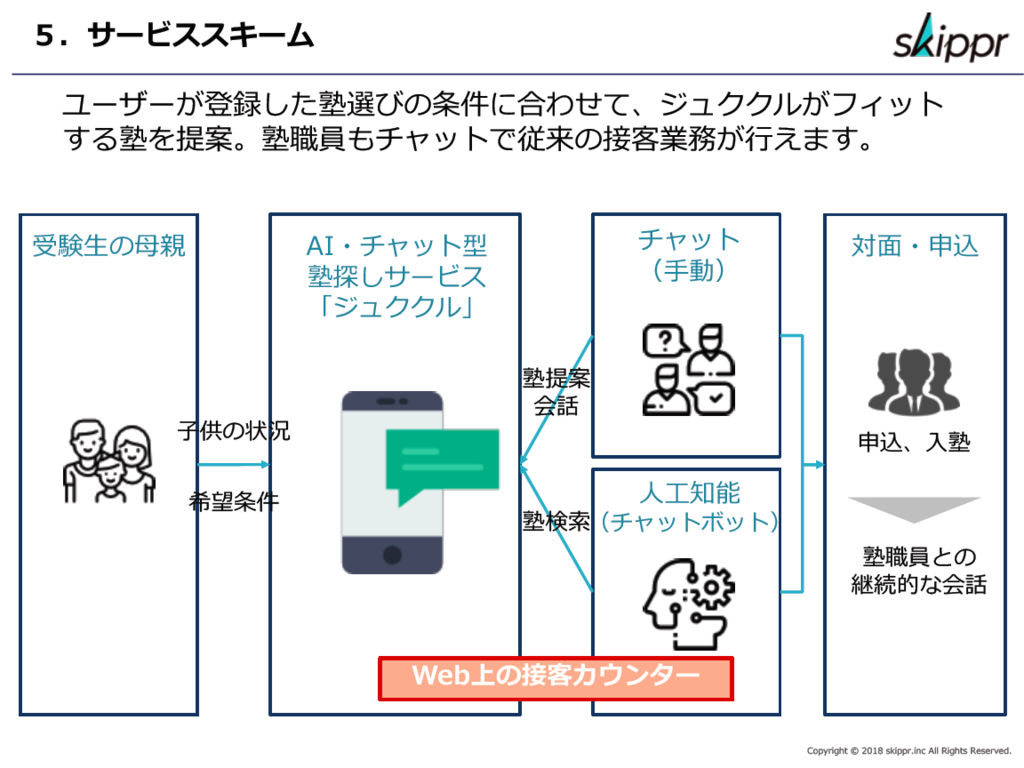 5．サービススキーム

skippr

ユーザーが登録した塾選びの条件に合わせて、ジュククルがフィットする塾を提案。塾職員もチャットで従来の接客業務が行えます。

受験生の母親

子供の状況

希望条件

AI・チャット型
塾探しサービス
「ジュククル」

塾提案
会話

塾検索

チャット
（手動）

人工知能
（チャットボット）

Web上の接客カウンター

対面・申込

申込、入塾

塾職員との
継続的な会話

Copyright © 2018 skippr.inc All Rights Reserved.